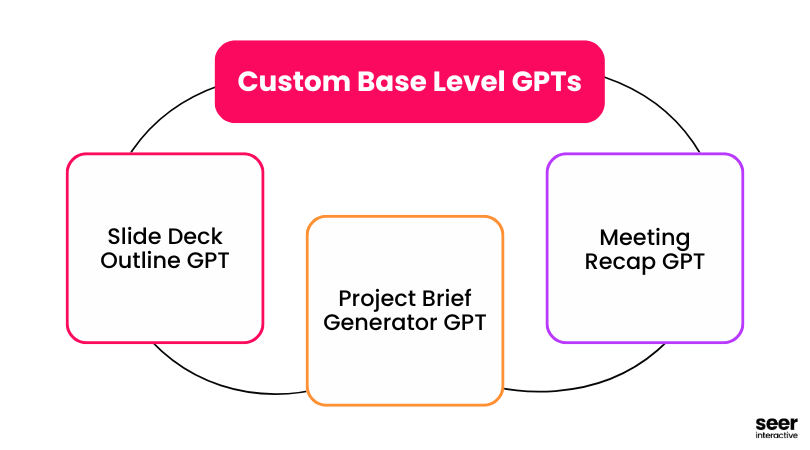 Custom Base Level GPTs

Slide Deck Outline GPT

Project Brief Generator GPT

Meeting Recap GPT

seer
interactive